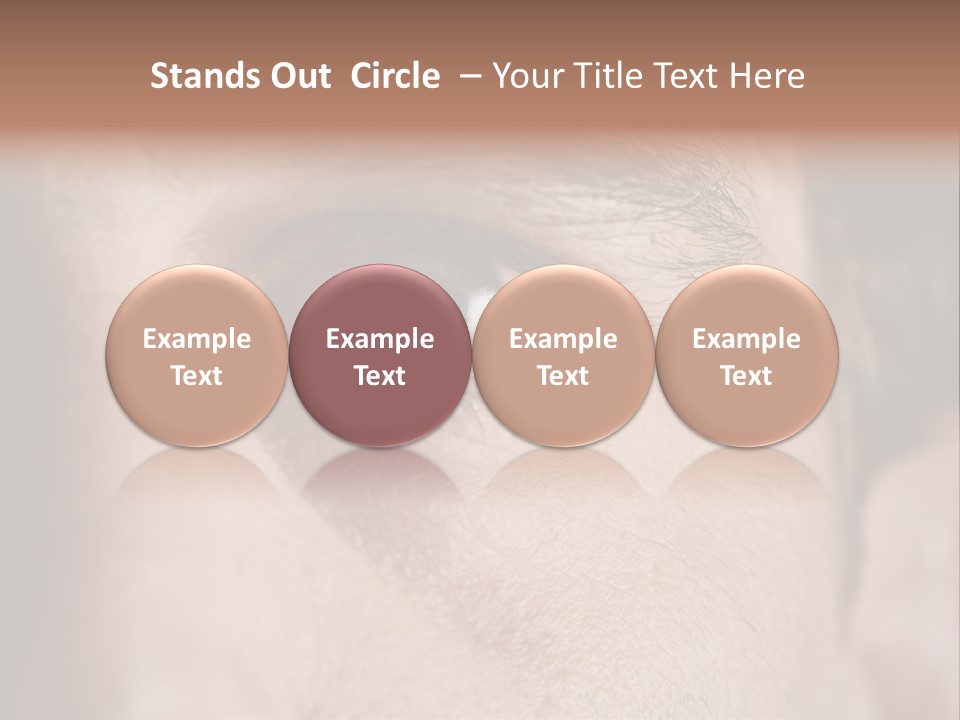 Stands Out Circle – Your Title Text Here

Example Text

Example Text

Example Text

Example Text